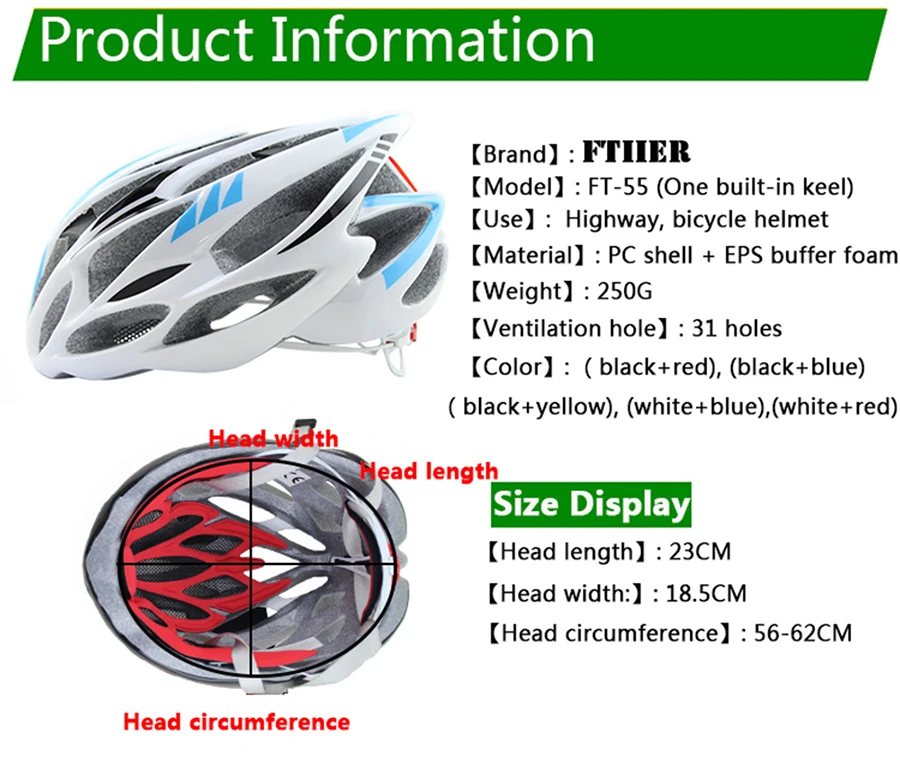 Product Information

【Brand】: FTIIER
【Model】: FT-55 (One built-in keel)
【Use】: Highway, bicycle helmet
【Material】: PC shell + EPS buffer foam
【Weight】: 250G
【Ventilation hole】: 31 holes
【Color】: ( black+red), (black+blue) ( black+yellow), (white+blue),(white+red)

Head width
Head length
Head circumference

Size Display
【Head length】: 23CM
【Head width:】: 18.5CM
【Head circumference】: 56-62CM